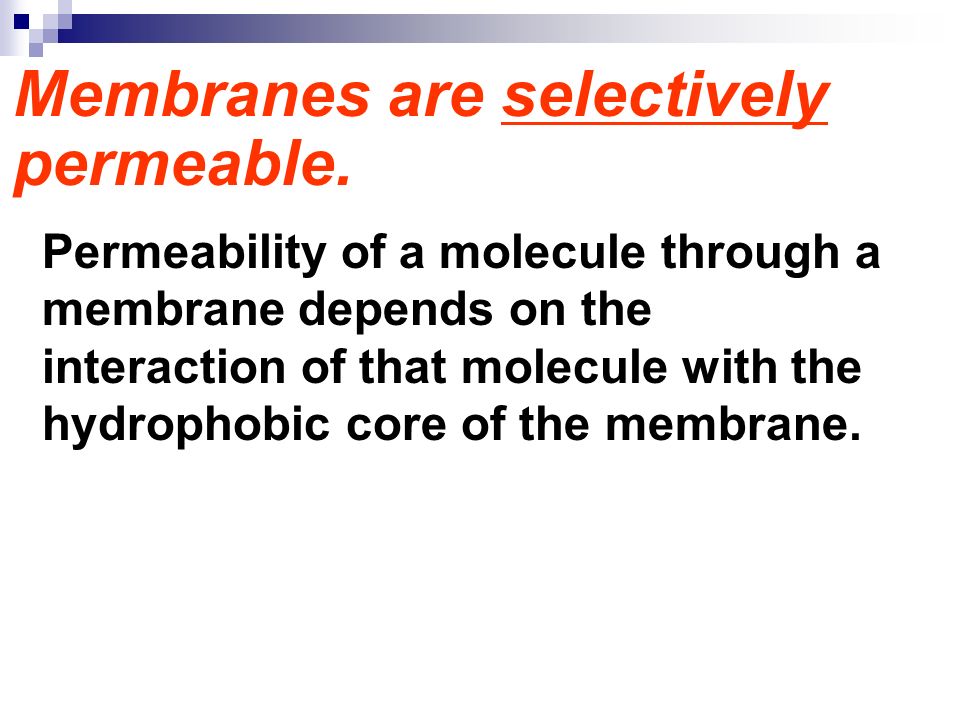 Membranes are selectively permeable.

Permeability of a molecule through a membrane depends on the interaction of that molecule with the hydrophobic core of the membrane.